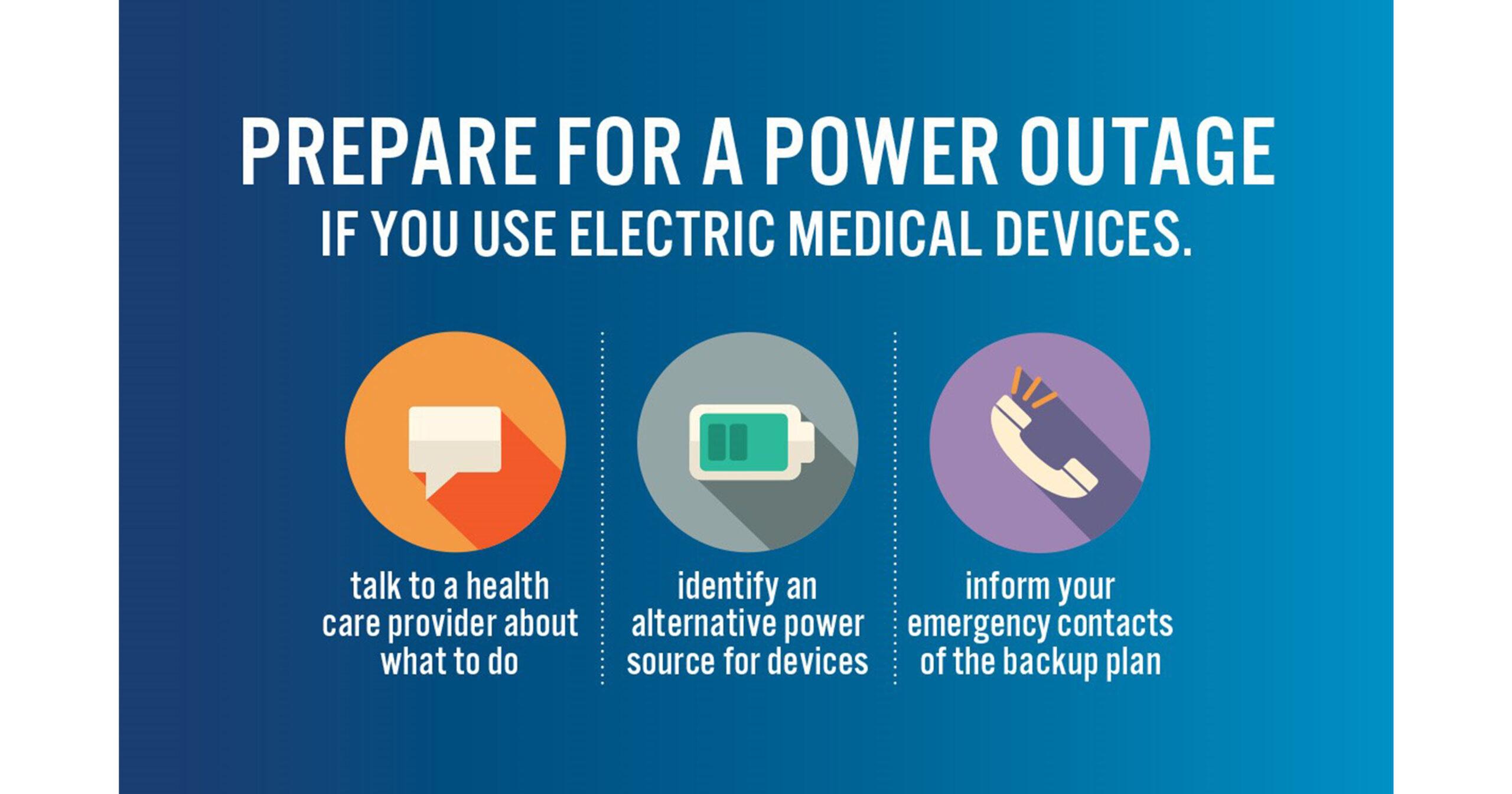 PREPARE FOR A POWER OUTAGE
IF YOU USE ELECTRIC MEDICAL DEVICES.

talk to a health care provider about what to do

identify an alternative power source for devices

inform your emergency contacts of the backup plan